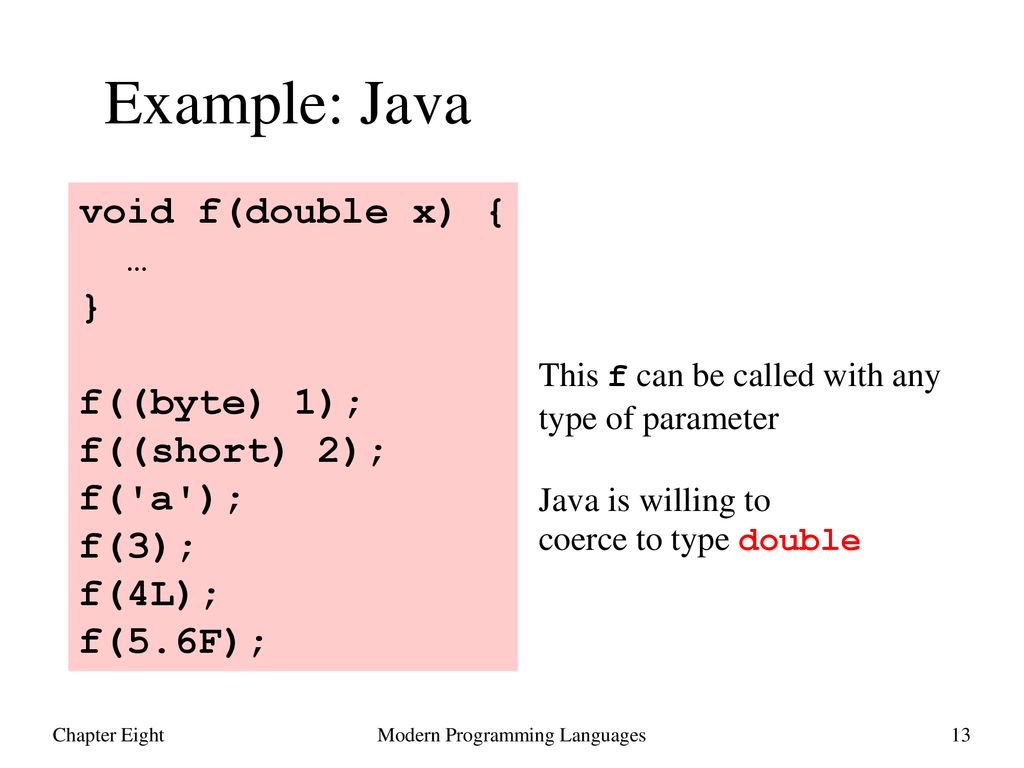 Example: Java

void f(double x) {
…
}

f((byte) 1);
f((short) 2);
f('a');
f(3);
f(4L);
f(5.6F);

This f can be called with any type of parameter

Java is willing to coerce to type double

Chapter Eight

Modern Programming Languages

13